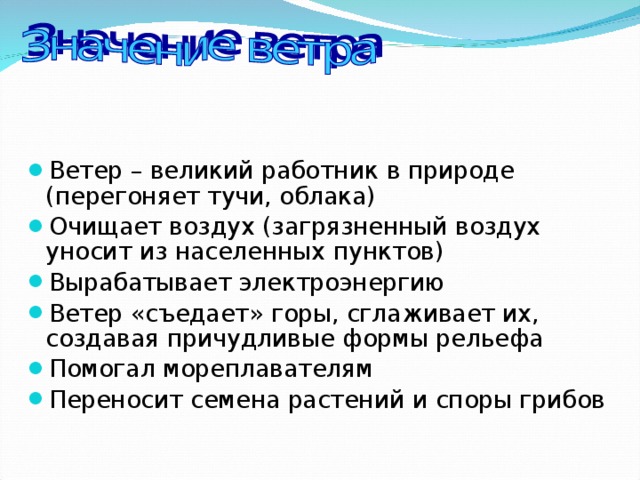 Значение ветра

- Ветер – великий работник в природе (перегоняет тучи, облака)
- Очищает воздух (загрязненный воздух уносит из населенных пунктов)
- Вырабатывает электроэнергию
- Ветер «съедает» горы, сглаживает их, создавая причудливые формы рельефа
- Помогал мореплавателям
- Переносит семена растений и споры грибов